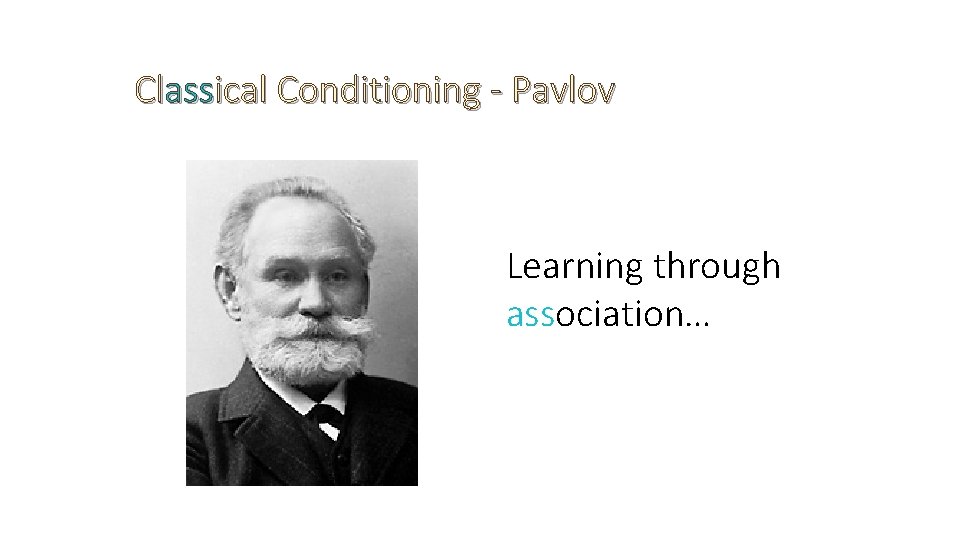 Classical Conditioning - Pavlov

Learning through association…